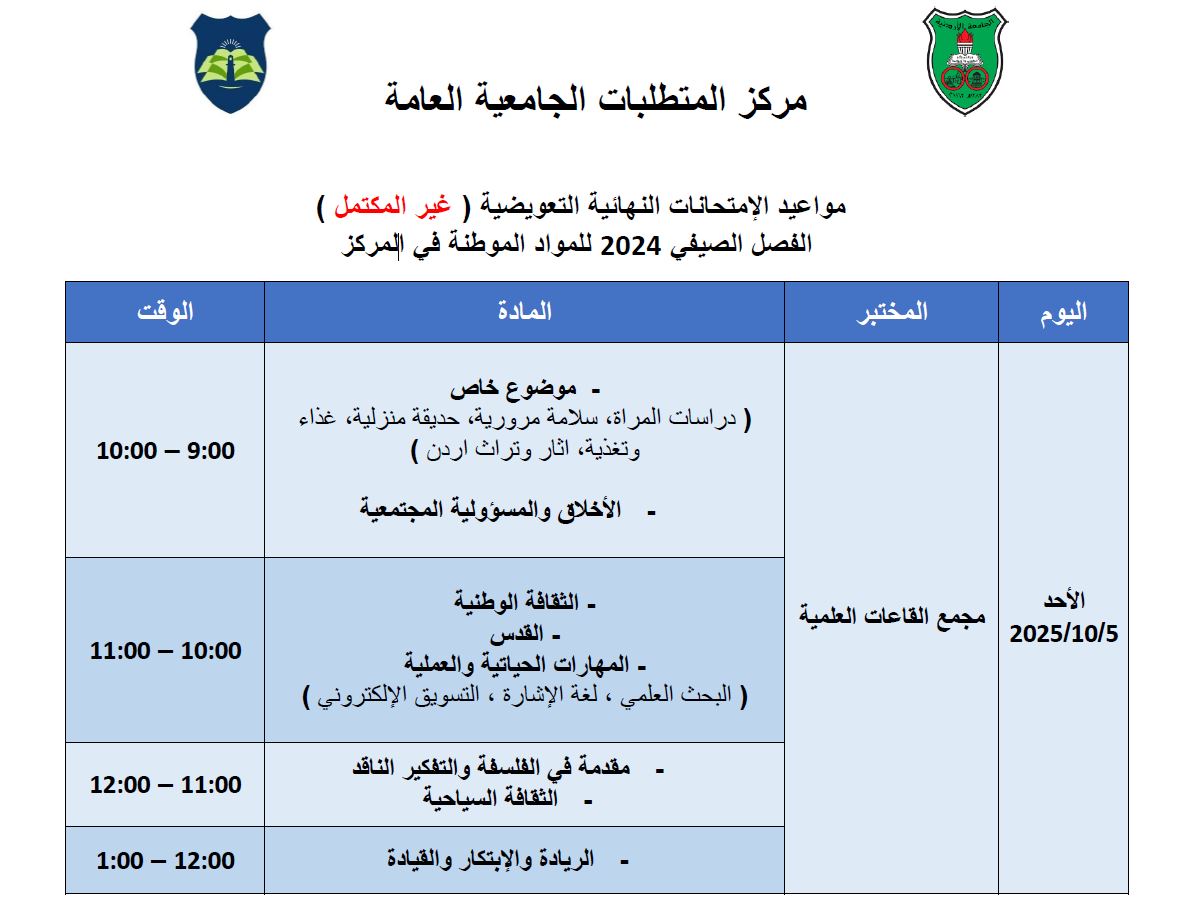 مركز المتطلبات الجامعية العامة

مواعيد الإمتحانات النهائية التعويضية ( غير المكتمل )
الفصل الصيفي 2024 للمواد الموطنة في المركز

| اليوم | المختبر | المادة | الوقت |
|---|---|---|---|
| الأحد 2025/10/5 | مجمع القاعات العلمية | - موضوع خاص ( دراسات المراة، سلامة مرورية، حديقة منزلية، غذاء وتغذية، اثار وتراث اردن ) - الأخلاق والمسؤولية المجتمعية | 9:00 – 10:00 |
| | | - الثقافة الوطنية - القدس - المهارات الحياتية والعملية ( البحث العلمي ، لغة الإشارة ، التسويق الإلكتروني ) | 10:00 – 11:00 |
| | | - مقدمة في الفلسفة والتفكير الناقد - الثقافة السياحية | 11:00 – 12:00 |
| | | - الريادة والإبتكار والقيادة | 12:00 – 1:00 |